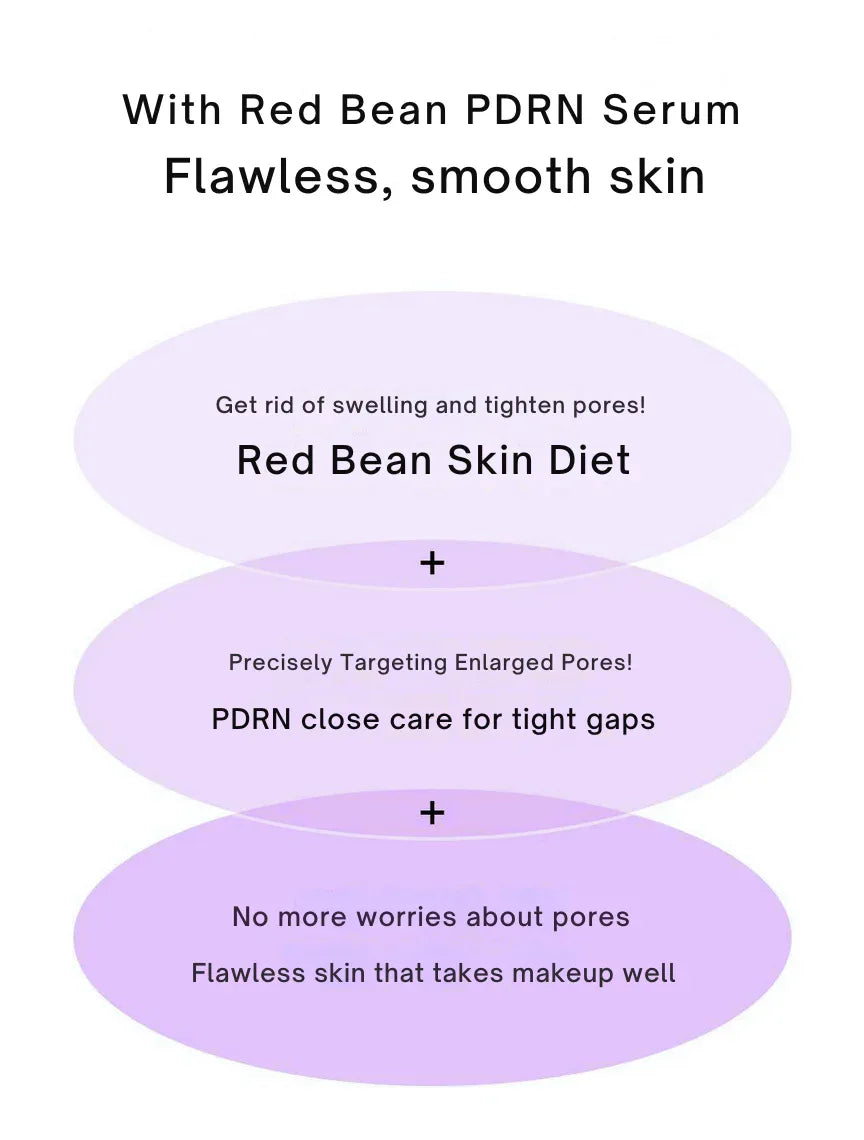 With Red Bean PDRN Serum
Flawless, smooth skin

Get rid of swelling and tighten pores!
Red Bean Skin Diet

+

Precisely Targeting Enlarged Pores!
PDRN close care for tight gaps

+

No more worries about pores
Flawless skin that takes makeup well